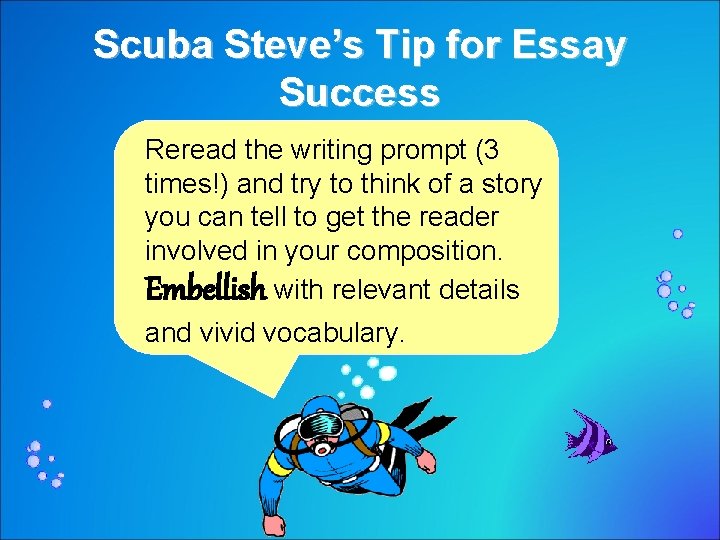 Scuba Steve's Tip for Essay Success

Reread the writing prompt (3 times!) and try to think of a story you can tell to get the reader involved in your composition. Embellish with relevant details and vivid vocabulary.